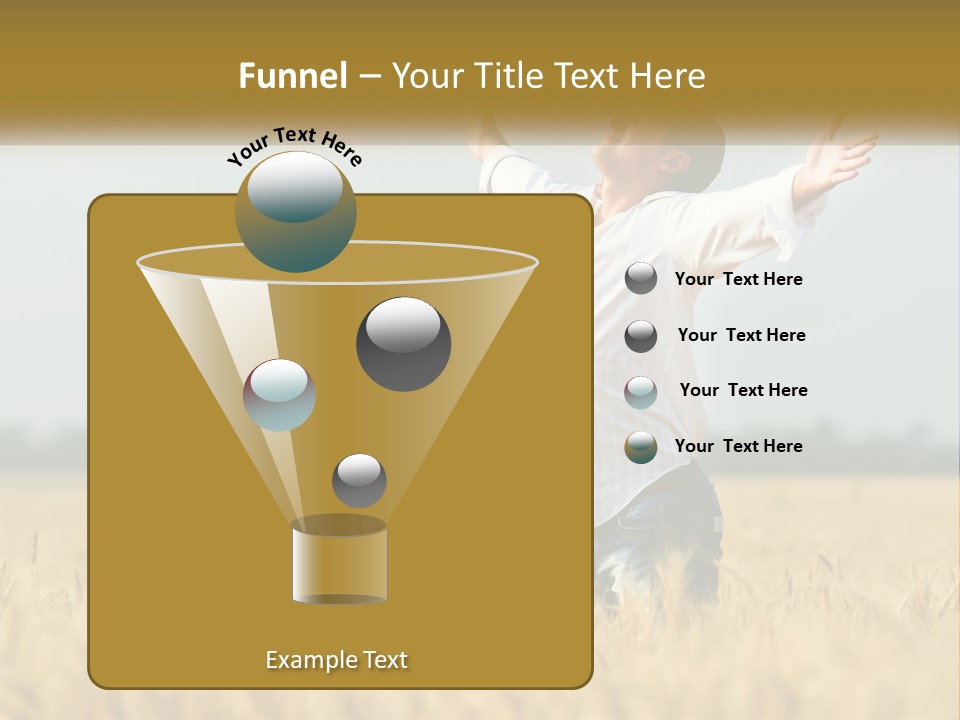 Funnel – Your Title Text Here

Your Text Here

Example Text

Your Text Here

Your Text Here

Your Text Here

Your Text Here